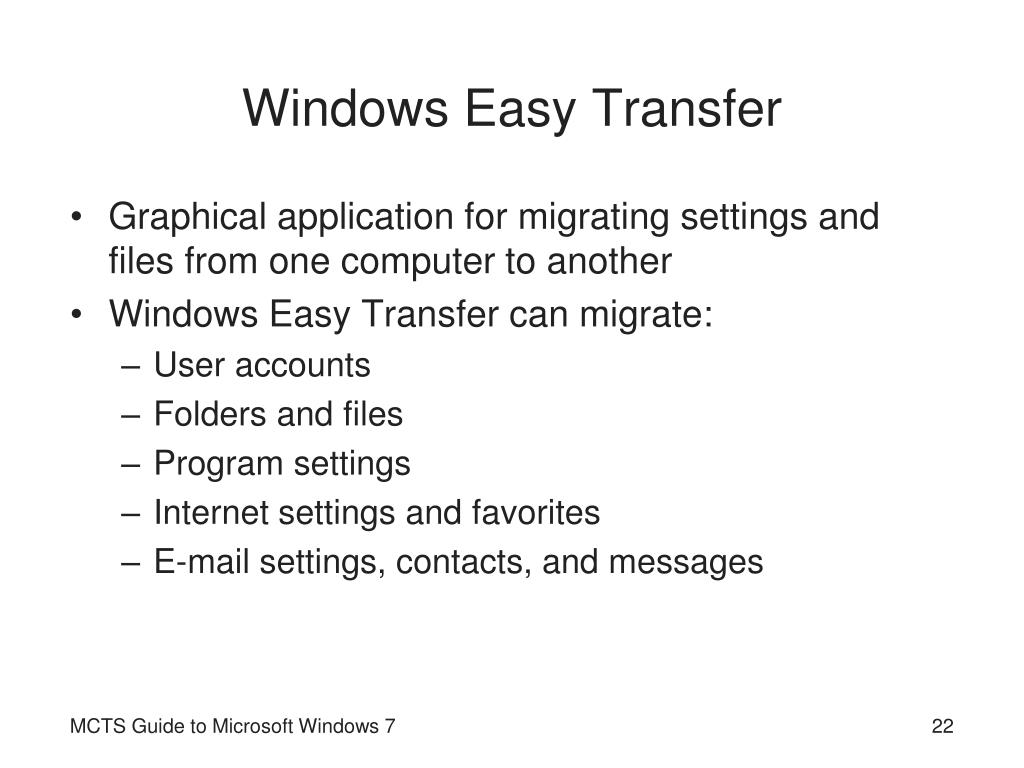 Windows Easy Transfer

• Graphical application for migrating settings and files from one computer to another
• Windows Easy Transfer can migrate:
– User accounts
– Folders and files
– Program settings
– Internet settings and favorites
– E-mail settings, contacts, and messages

MCTS Guide to Microsoft Windows 7

22